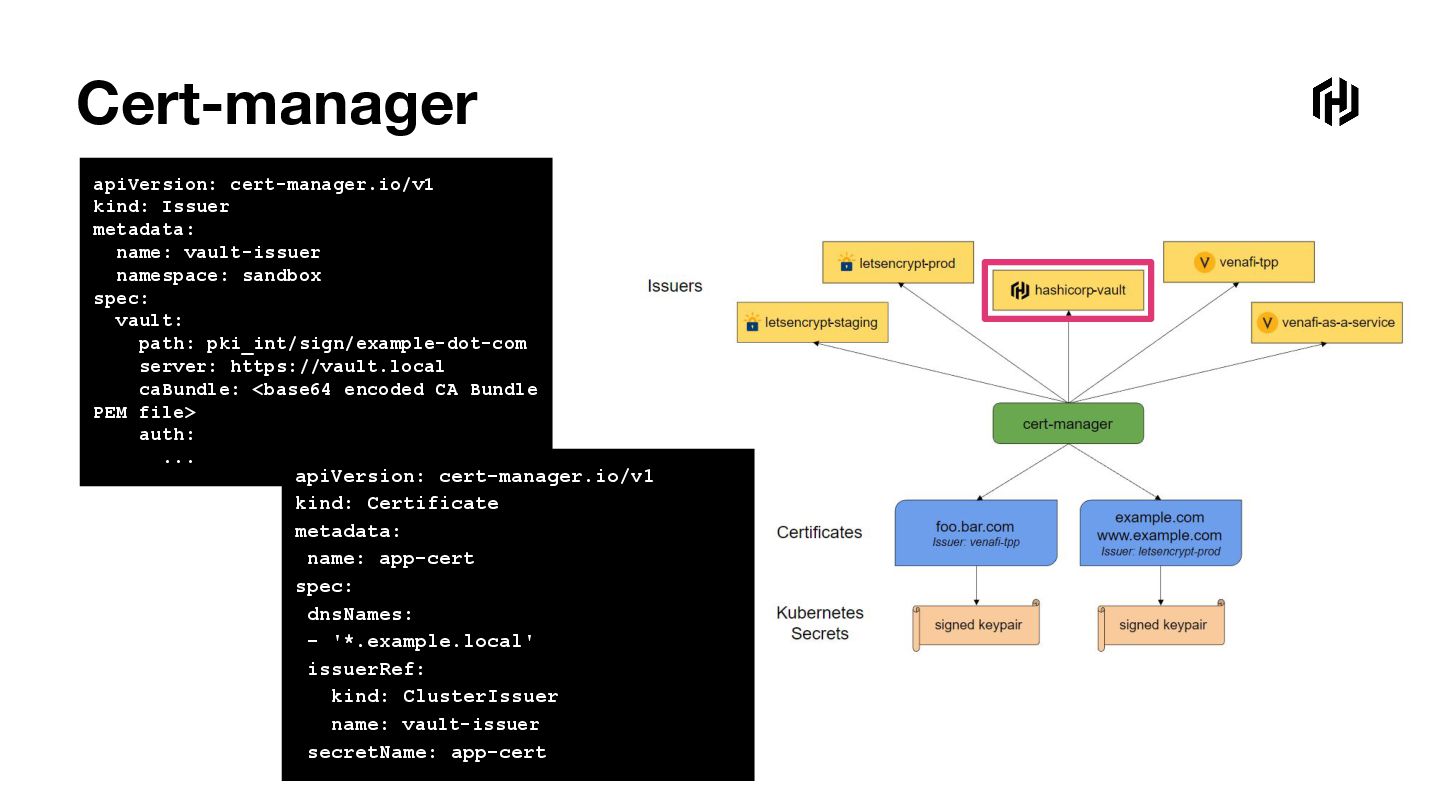 Cert-manager

apiVersion: cert-manager.io/v1
kind: Issuer
metadata:
  name: vault-issuer
  namespace: sandbox
spec:
  vault:
    path: pki_int/sign/example-dot-com
    server: https://vault.local
    caBundle: <base64 encoded CA Bundle PEM file>
    auth:
      ...

apiVersion: cert-manager.io/v1
kind: Certificate
metadata:
 name: app-cert
spec:
 dnsNames:
 - '*.example.local'
 issuerRef:
   kind: ClusterIssuer
   name: vault-issuer
 secretName: app-cert

Issuers

letsencrypt-prod

hashicorp-vault

venafi-tpp

letsencrypt-staging

venafi-as-a-service

cert-manager

Certificates

foo.bar.com
Issuer: venafi-tpp

example.com
www.example.com
Issuer: letsencrypt-prod

Kubernetes Secrets

signed keypair

signed keypair